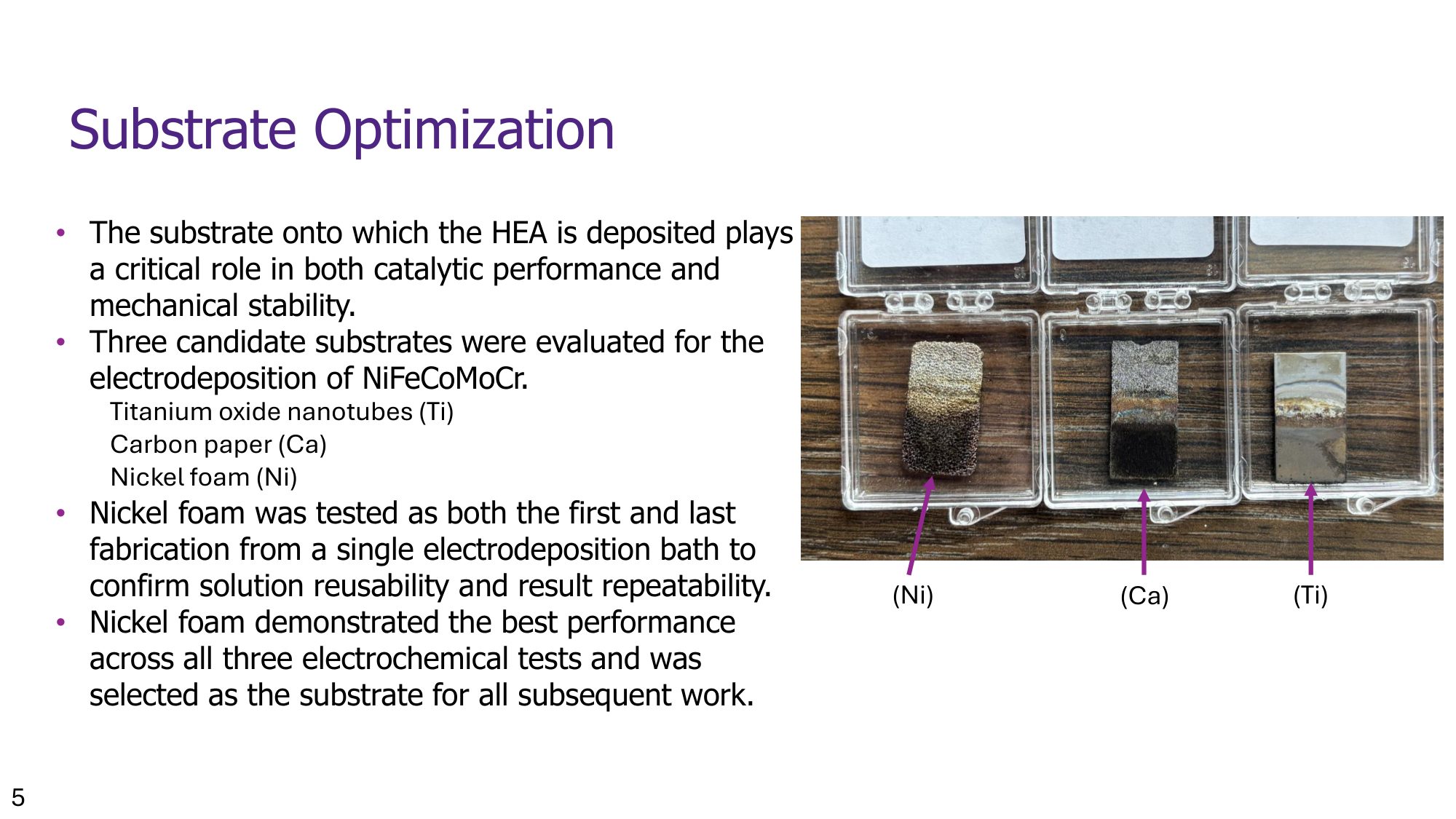 Substrate Optimization

• The substrate onto which the HEA is deposited plays a critical role in both catalytic performance and mechanical stability.
• Three candidate substrates were evaluated for the electrodeposition of NiFeCoMoCr.
Titanium oxide nanotubes (Ti)
Carbon paper (Ca)
Nickel foam (Ni)
• Nickel foam was tested as both the first and last fabrication from a single electrodeposition bath to confirm solution reusability and result repeatability.
• Nickel foam demonstrated the best performance across all three electrochemical tests and was selected as the substrate for all subsequent work.

(Ni)
(Ca)
(Ti)

5